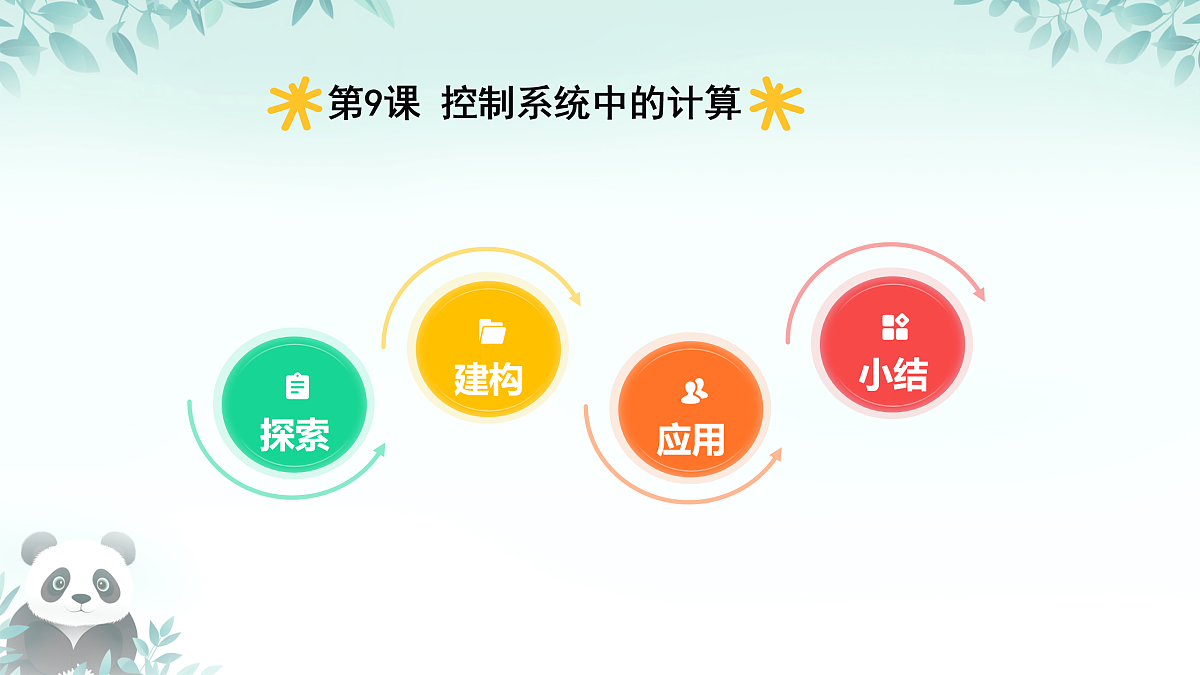 第9课 控制系统中的计算

探索

建构

应用

小结